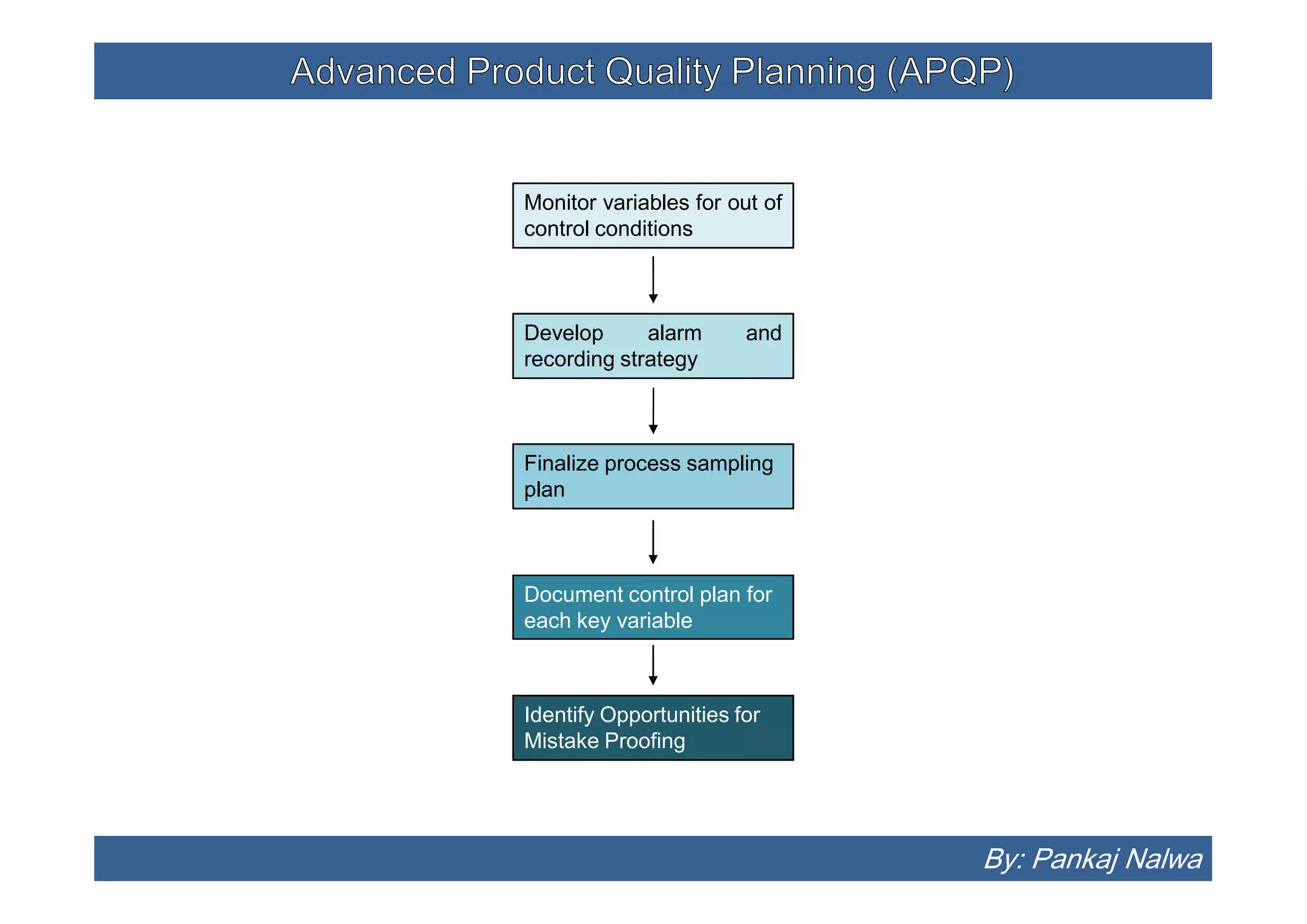 Advanced Product Quality Planning (APQP)

Monitor variables for out of control conditions

Develop alarm and recording strategy

Finalize process sampling plan

Document control plan for each key variable

Identify Opportunities for Mistake Proofing

By: Pankaj Nalwa